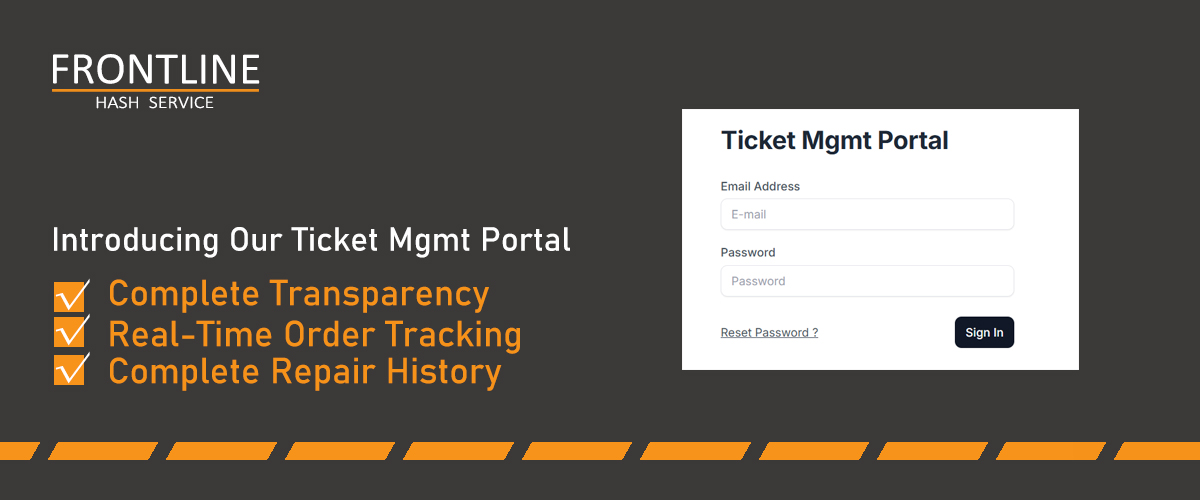 FRONTLINE
HASH SERVICE

Introducing Our Ticket Mgmt Portal

Complete Transparency
Real-Time Order Tracking
Complete Repair History

Ticket Mgmt Portal

Email Address
E-mail

Password
Password

Reset Password ?

Sign In